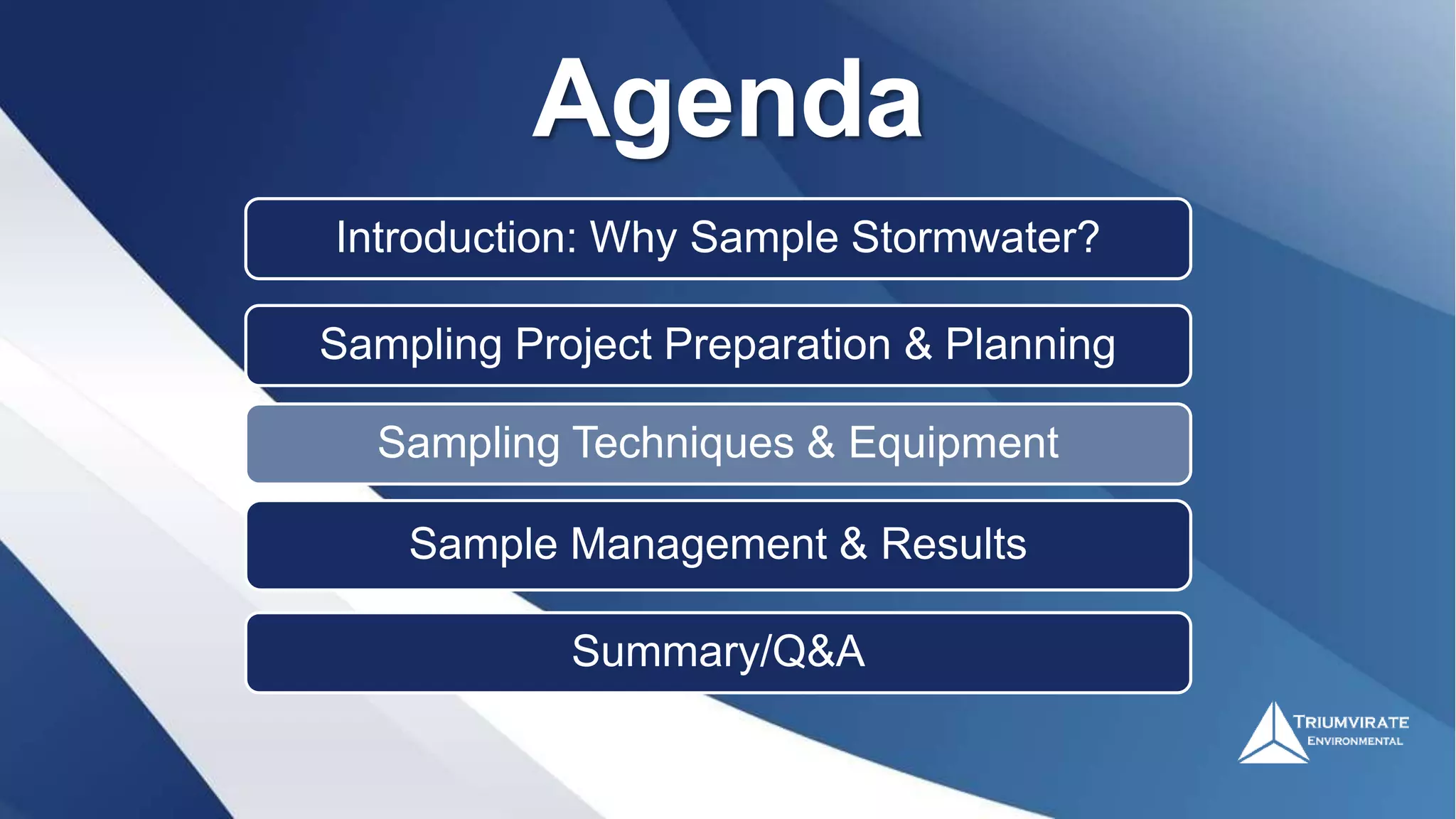 Agenda

Introduction: Why Sample Stormwater?

Sampling Project Preparation & Planning

Sampling Techniques & Equipment

Sample Management & Results

Summary/Q&A

TRIUMVIRATE
ENVIRONMENTAL